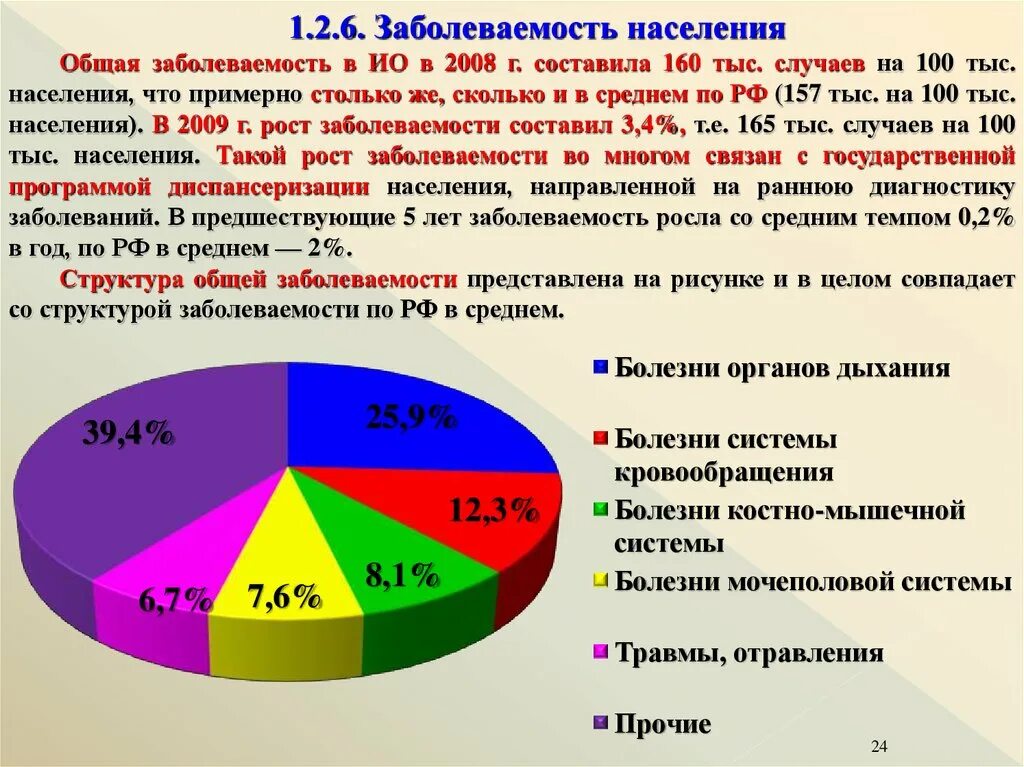 1.2.6. Заболеваемость населения

Общая заболеваемость в ИО в 2008 г. составила 160 тыс. случаев на 100 тыс. населения, что примерно столько же, сколько и в среднем по РФ (157 тыс. на 100 тыс. населения). В 2009 г. рост заболеваемости составил 3,4%, т.е. 165 тыс. случаев на 100 тыс. населения. Такой рост заболеваемости во многом связан с государственной программой диспансеризации населения, направленной на раннюю диагностику заболеваний. В предшествующие 5 лет заболеваемость росла со средним темпом 0,2% в год, по РФ в среднем — 2%.

Структура общей заболеваемости представлена на рисунке и в целом совпадает со структурой заболеваемости по РФ в среднем.

39,4%
25,9%
12,3%
8,1%
7,6%
6,7%

Болезни органов дыхания
Болезни системы кровообращения
Болезни костно-мышечной системы
Болезни мочеполовой системы
Травмы, отравления
Прочие

24